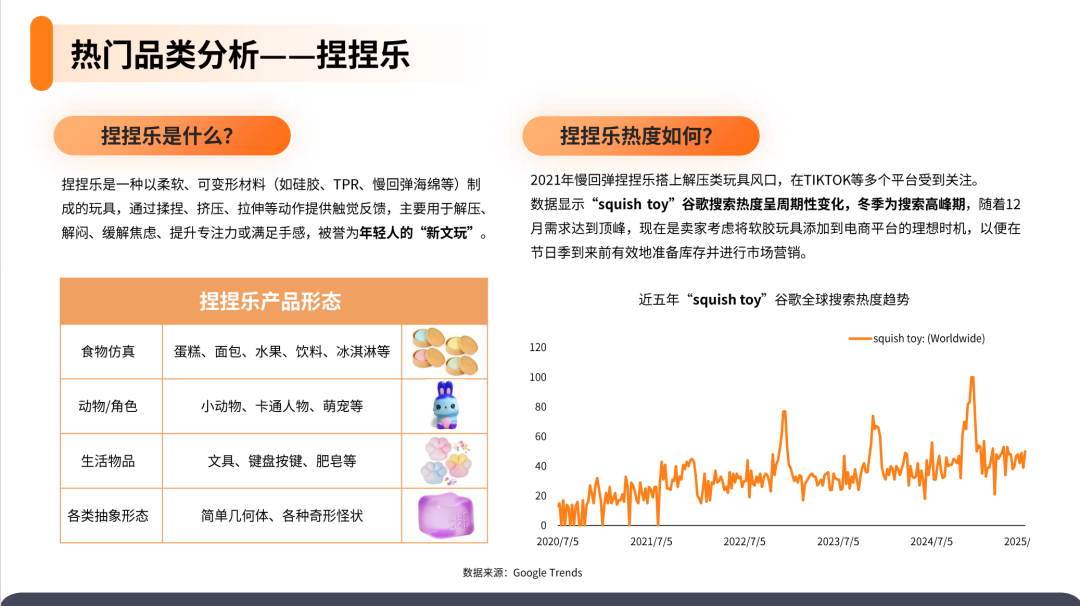 热门品类分析——捏捏乐

捏捏乐是什么？

捏捏乐是一种以柔软、可变形材料（如硅胶、TPR、慢回弹海绵等）制成的玩具，通过揉捏、挤压、拉伸等动作提供触觉反馈，主要用于解压、解闷、缓解焦虑、提升专注力或满足手感，被誉为年轻人的“新文玩”。

| 捏捏乐产品形态 | | |
|---|---|---|
| 食物仿真 | 蛋糕、面包、水果、饮料、冰淇淋等 | |
| 动物/角色 | 小动物、卡通人物、萌宠等 | |
| 生活物品 | 文具、键盘按键、肥皂等 | |
| 各类抽象形态 | 简单几何体、各种奇形怪状 | |

捏捏乐热度如何?

2021年慢回弹捏捏乐搭上解压类玩具风口，在TIKTOK等多个平台受到关注。
数据显示“squish toy”谷歌搜索热度呈周期性变化，冬季为搜索高峰期，随着12月需求达到顶峰，现在是卖家考虑将软胶玩具添加到电商平台的理想时机，以便在节日季到来前有效地准备库存并进行市场营销。

近五年“squish toy”谷歌全球搜索热度趋势

squish toy: (Worldwide)

120
100
80
60
40
20
0
2020/7/5 2021/7/5 2022/7/5 2023/7/5 2024/7/5 2025/

数据来源：Google Trends